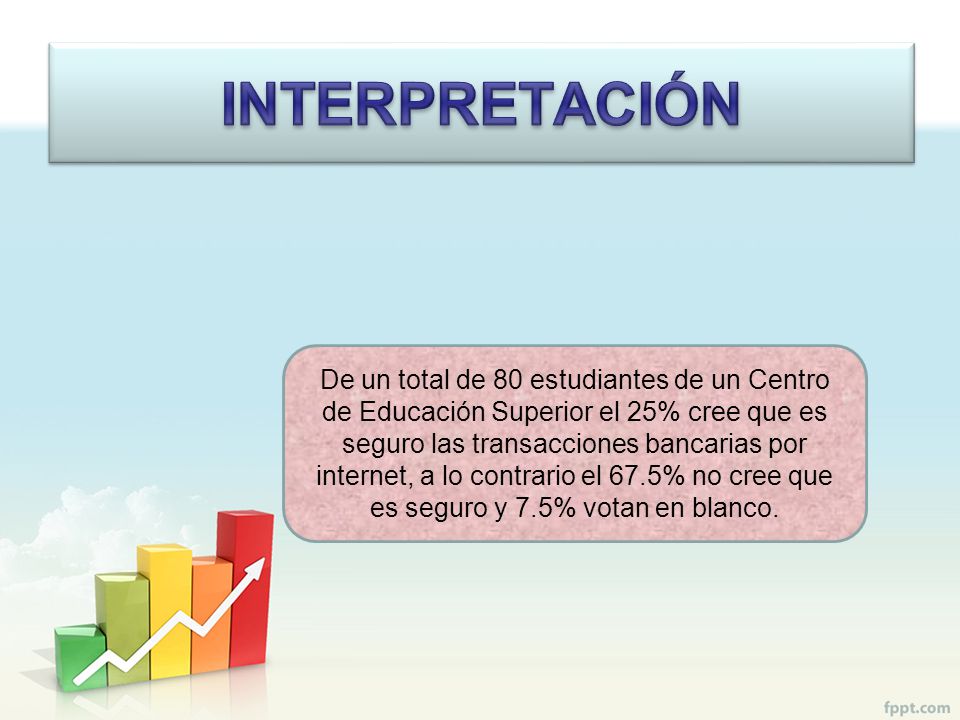 INTERPRETACIÓN

De un total de 80 estudiantes de un Centro de Educación Superior el 25% cree que es seguro las transacciones bancarias por internet, a lo contrario el 67.5% no cree que es seguro y 7.5% votan en blanco.

fppt.com